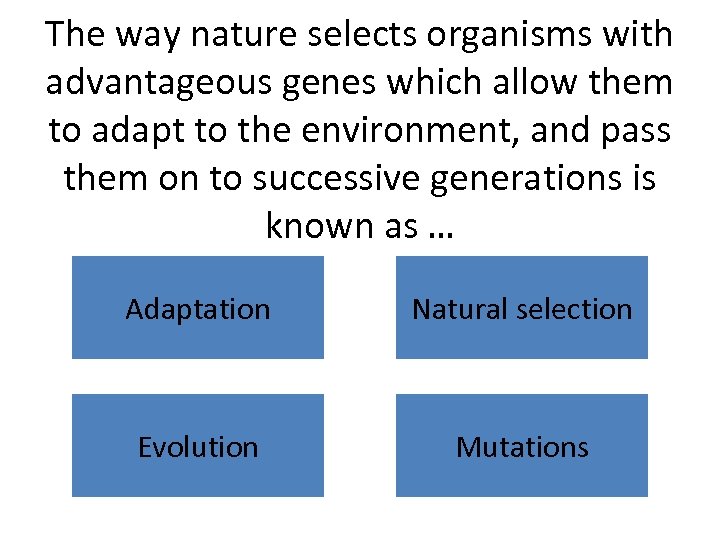 The way nature selects organisms with advantageous genes which allow them to adapt to the environment, and pass them on to successive generations is known as …

Adaptation

Natural selection

Evolution

Mutations